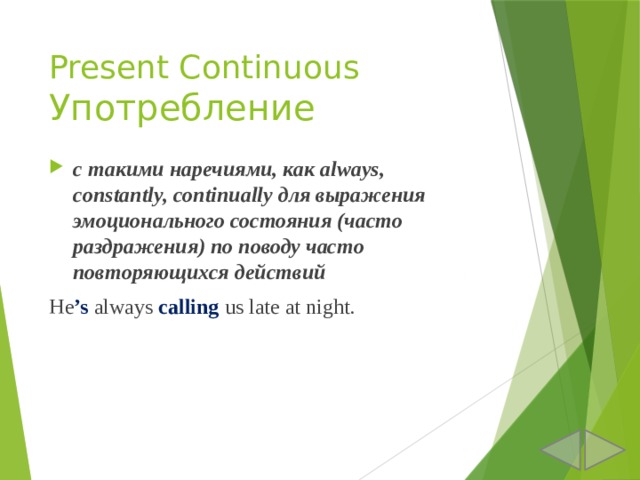 Present Continuous
Употребление

с такими наречиями, как always, constantly, continually для выражения эмоционального состояния (часто раздражения) по поводу часто повторяющихся действий

He's always calling us late at night.